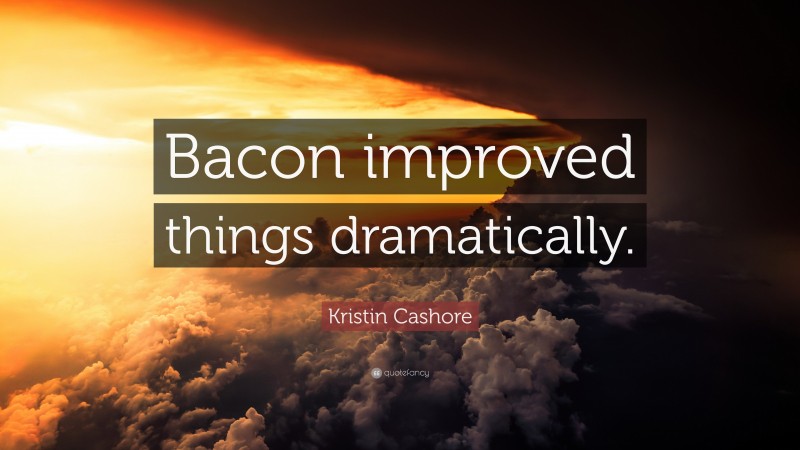 Bacon improved things dramatically.

Kristin Cashore

quotefancy